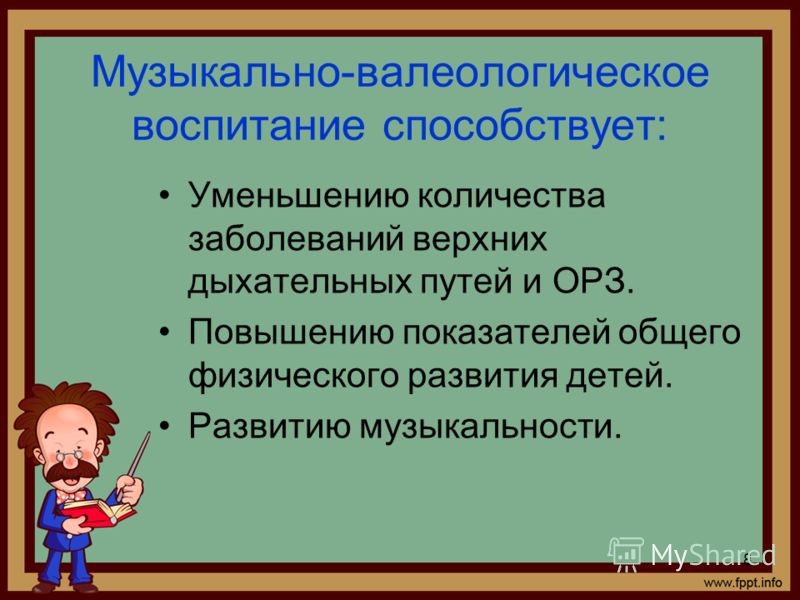 Музыкально-валеологическое воспитание способствует:

• Уменьшению количества заболеваний верхних дыхательных путей и ОРЗ.
• Повышению показателей общего физического развития детей.
• Развитию музыкальности.

MyShared

www.fppt.info